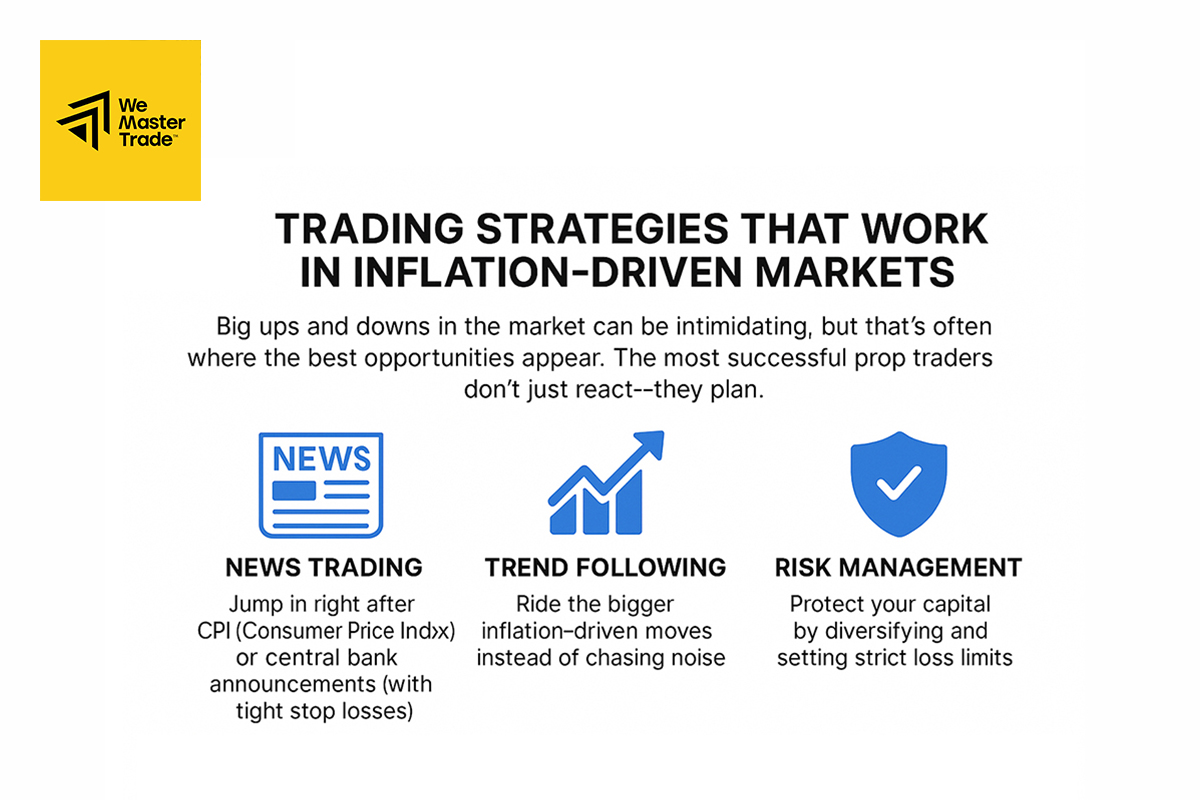 We Master Trade™

TRADING STRATEGIES THAT WORK IN INFLATION-DRIVEN MARKETS

Big ups and downs in the market can be intimidating, but that's often where the best opportunities appear. The most successful prop traders don't just react--they plan.

NEWS

NEWS TRADING

Jump in right after CPI (Consumer Price Indx) or central bank announcements (with tight stop losses)

TREND FOLLOWING

Ride the bigger inflation-driven moves instead of chasing noise

RISK MANAGEMENT

Protect your capital by diversifying and setting strict loss limits